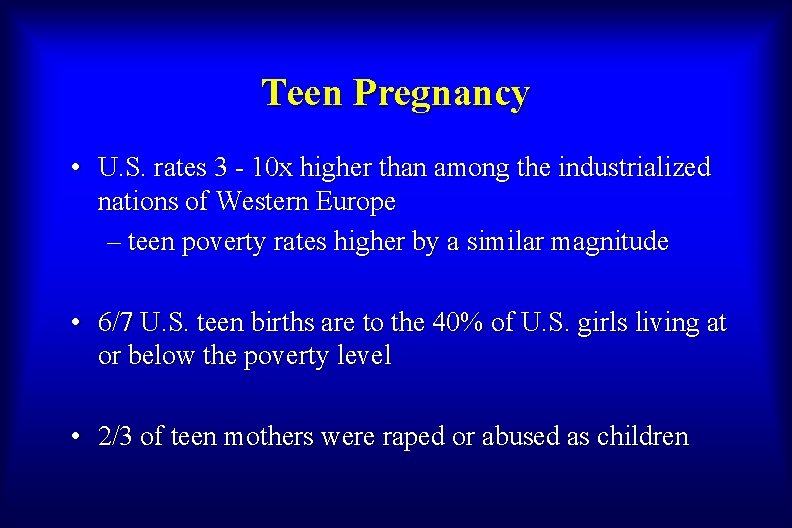 Teen Pregnancy

• U.S. rates 3 - 10x higher than among the industrialized nations of Western Europe
– teen poverty rates higher by a similar magnitude

• 6/7 U.S. teen births are to the 40% of U.S. girls living at or below the poverty level

• 2/3 of teen mothers were raped or abused as children